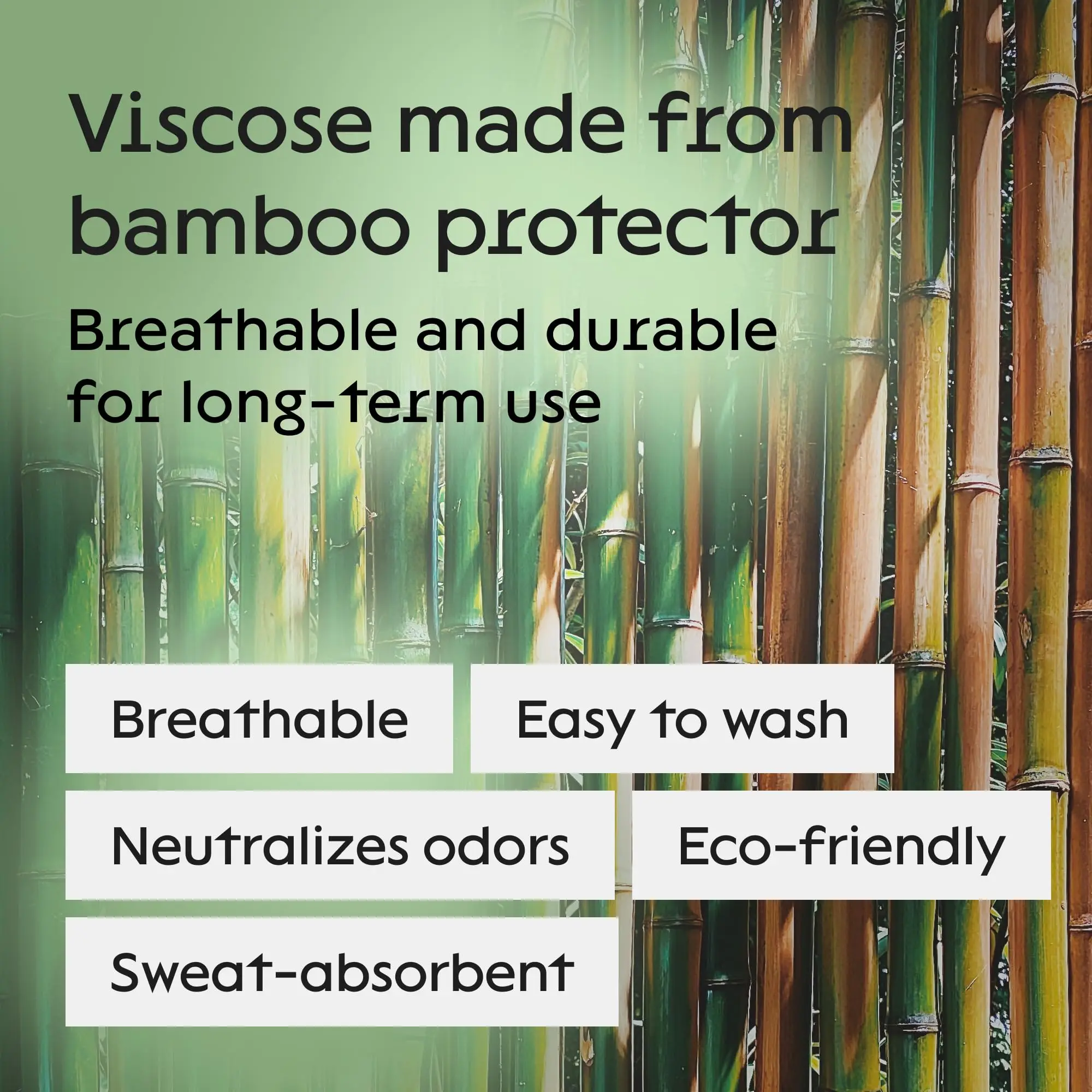 Viscose made from bamboo protector

Breathable and durable for long-term use

Breathable

Easy to wash

Neutralizes odors

Eco-friendly

Sweat-absorbent